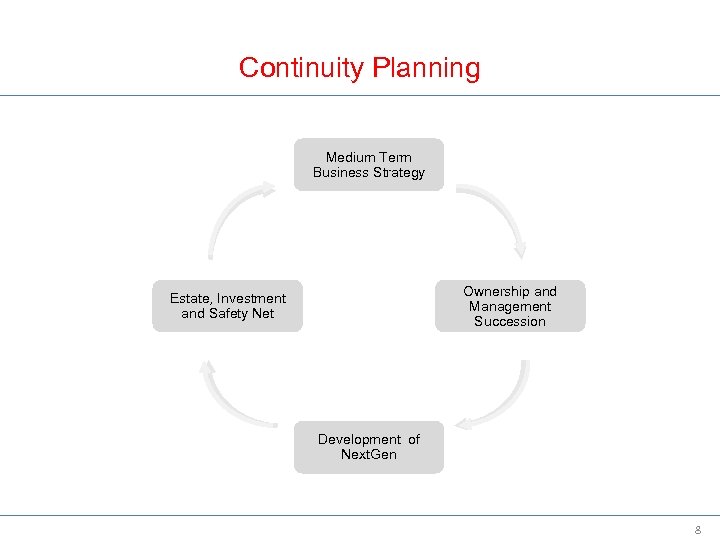 Continuity Planning

Medium Term Business Strategy

Ownership and Management Succession

Development of NextGen

Estate, Investment and Safety Net

8